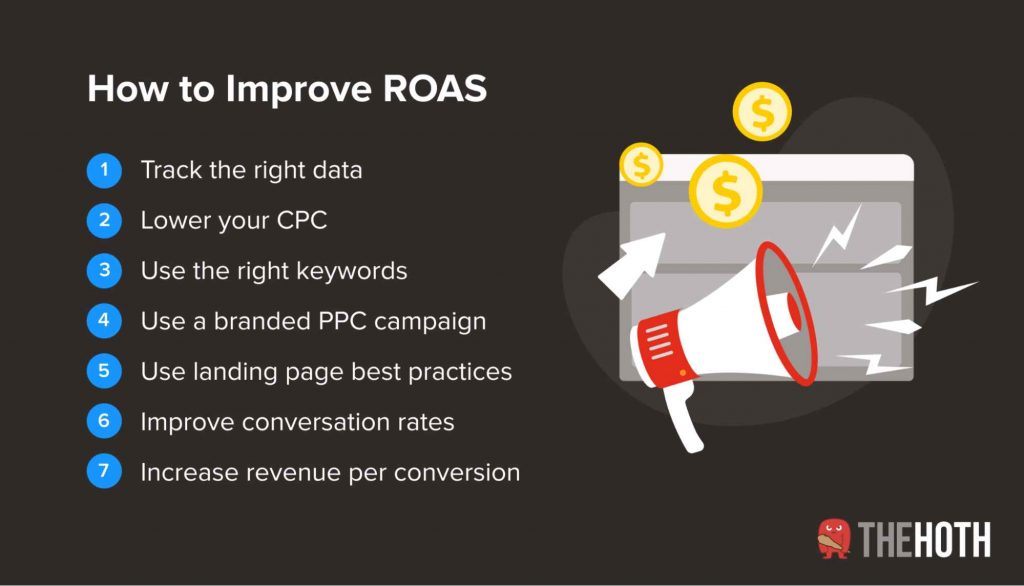 How to Improve ROAS

1 Track the right data
2 Lower your CPC
3 Use the right keywords
4 Use a branded PPC campaign
5 Use landing page best practices
6 Improve conversation rates
7 Increase revenue per conversion

$
$
$

THEHOTH